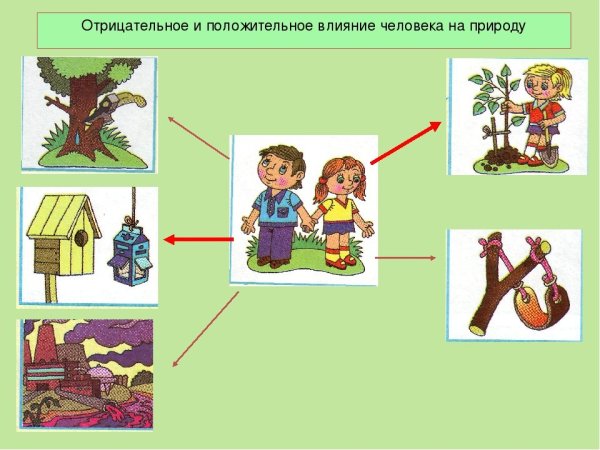 Отрицательное и положительное влияние человека на природу